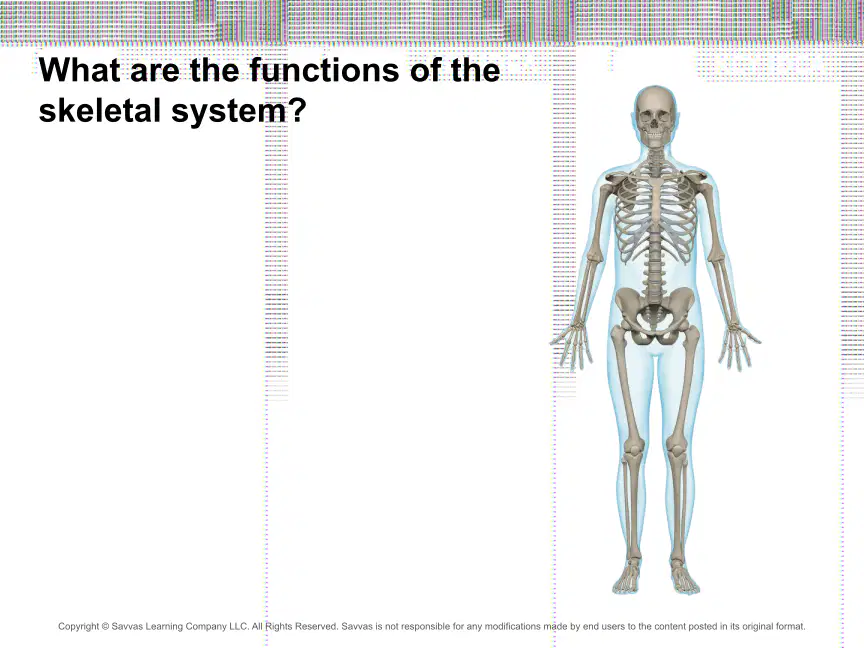 What are the functions of the skeletal system?

Copyright © Savvas Learning Company LLC. All Rights Reserved. Savvas is not responsible for any modifications made by end users to the content posted in its original format.